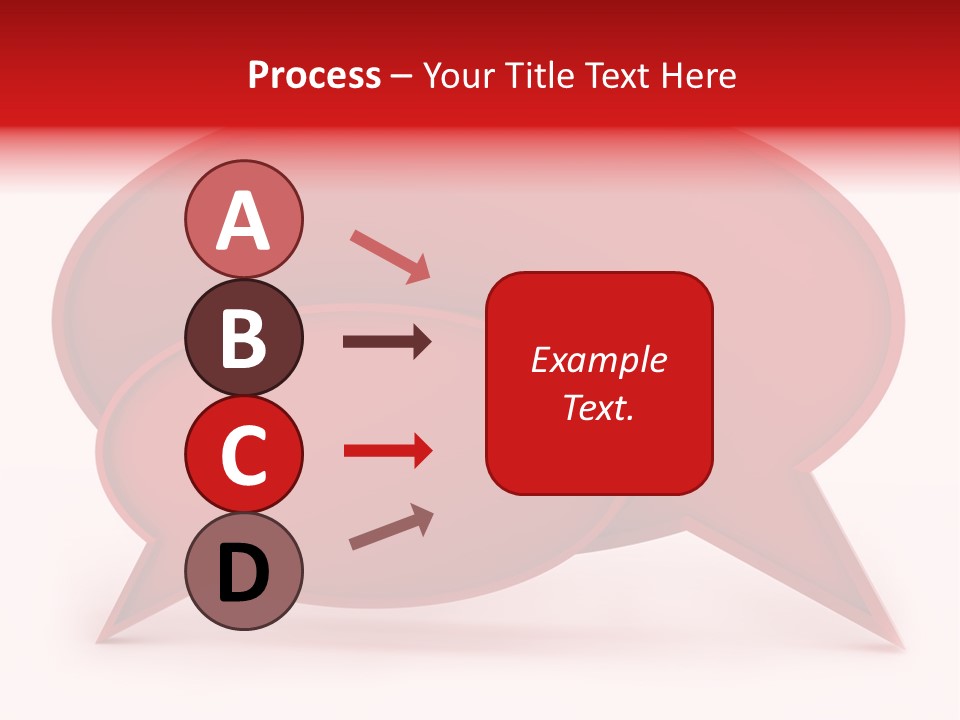 Process – Your Title Text Here

A

B

C

D

Example Text.